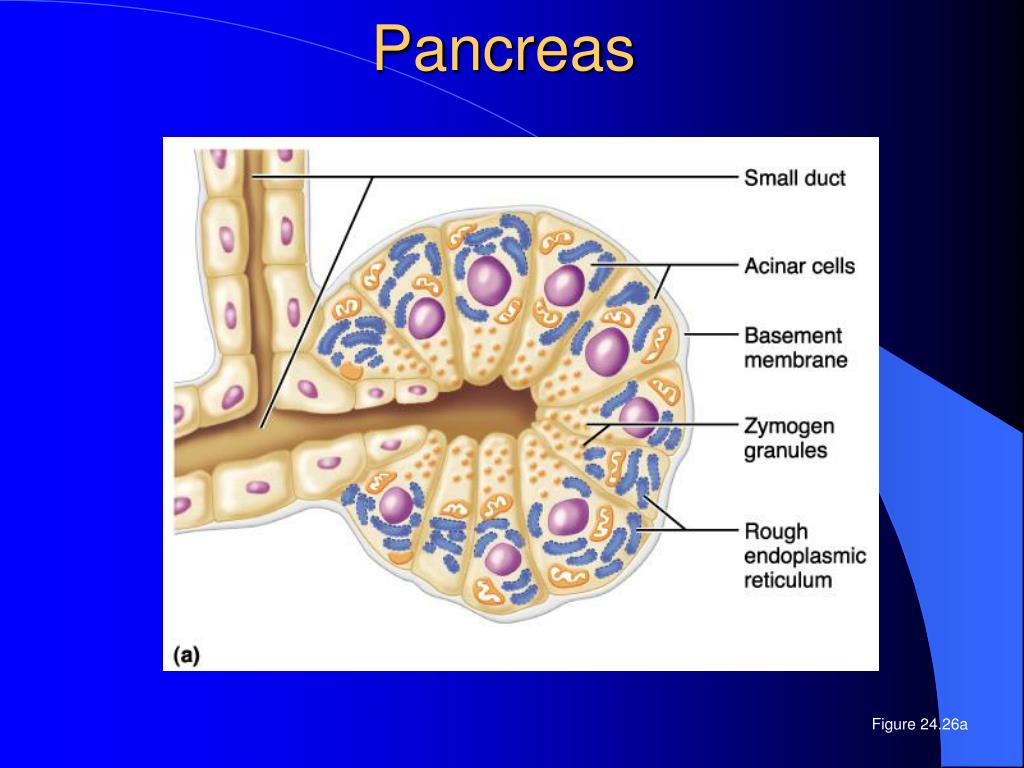 Pancreas

Small duct

Acinar cells

Basement membrane

Zymogen granules

Rough endoplasmic reticulum

(a)

Figure 24.26a